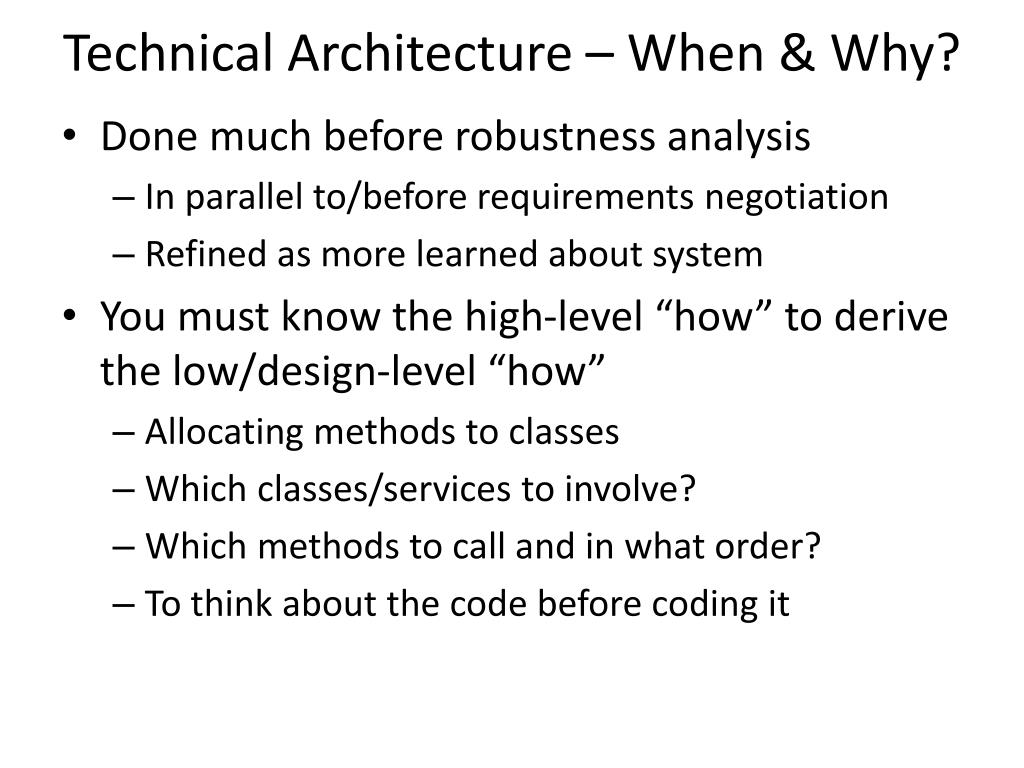 Technical Architecture – When & Why?

• Done much before robustness analysis
– In parallel to/before requirements negotiation
– Refined as more learned about system
• You must know the high-level “how” to derive the low/design-level “how”
– Allocating methods to classes
– Which classes/services to involve?
– Which methods to call and in what order?
– To think about the code before coding it